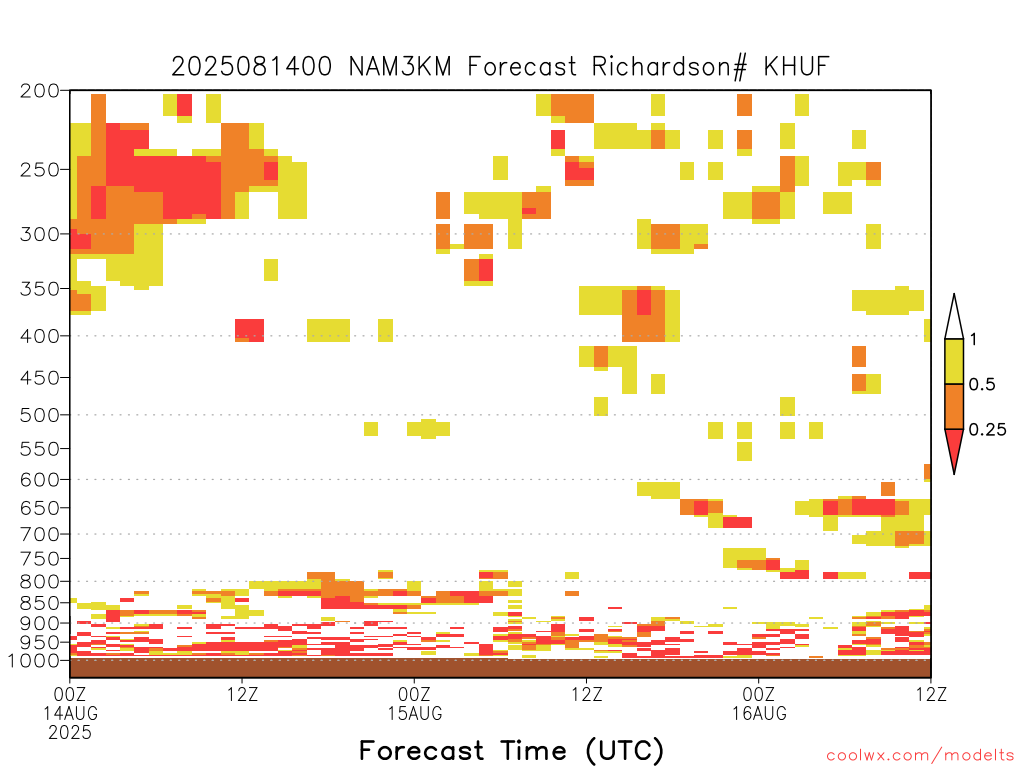 2025081400 NAM3KM Forecast Richardson# KHUF

200
250
300
350
400
450
500
550
600
650
700
750
800
850
900
950
1000

1
0.5
0.25

00Z 14AUG 2025
12Z
00Z 15AUG
12Z
00Z 16AUG
12Z

Forecast Time (UTC)

coolwx.com/modelts